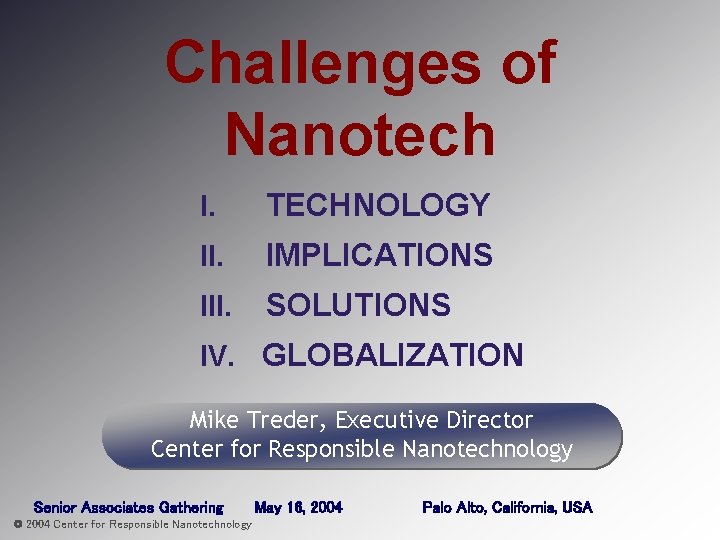 Challenges of Nanotech

I. TECHNOLOGY
II. IMPLICATIONS
III. SOLUTIONS
IV. GLOBALIZATION

Mike Treder, Executive Director
Center for Responsible Nanotechnology

Senior Associates Gathering May 16, 2004 Palo Alto, California, USA

© 2004 Center for Responsible Nanotechnology